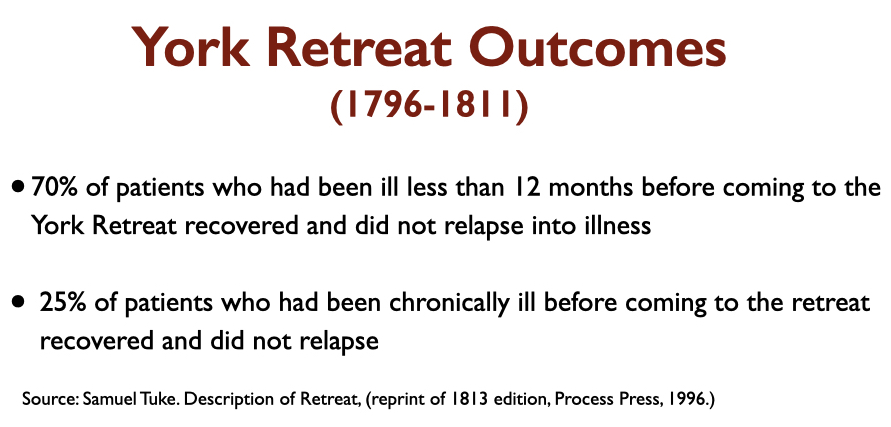 York Retreat Outcomes
(1796-1811)

• 70% of patients who had been ill less than 12 months before coming to the York Retreat recovered and did not relapse into illness

• 25% of patients who had been chronically ill before coming to the retreat recovered and did not relapse

Source: Samuel Tuke. Description of Retreat, (reprint of 1813 edition, Process Press, 1996.)